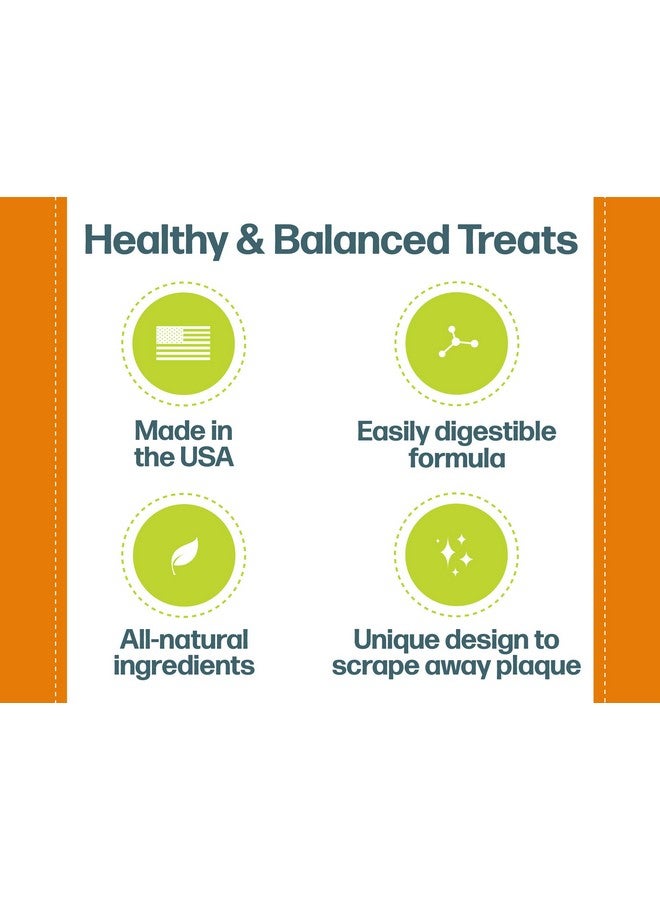 Healthy & Balanced Treats

Made in the USA

Easily digestible formula

All-natural ingredients

Unique design to scrape away plaque